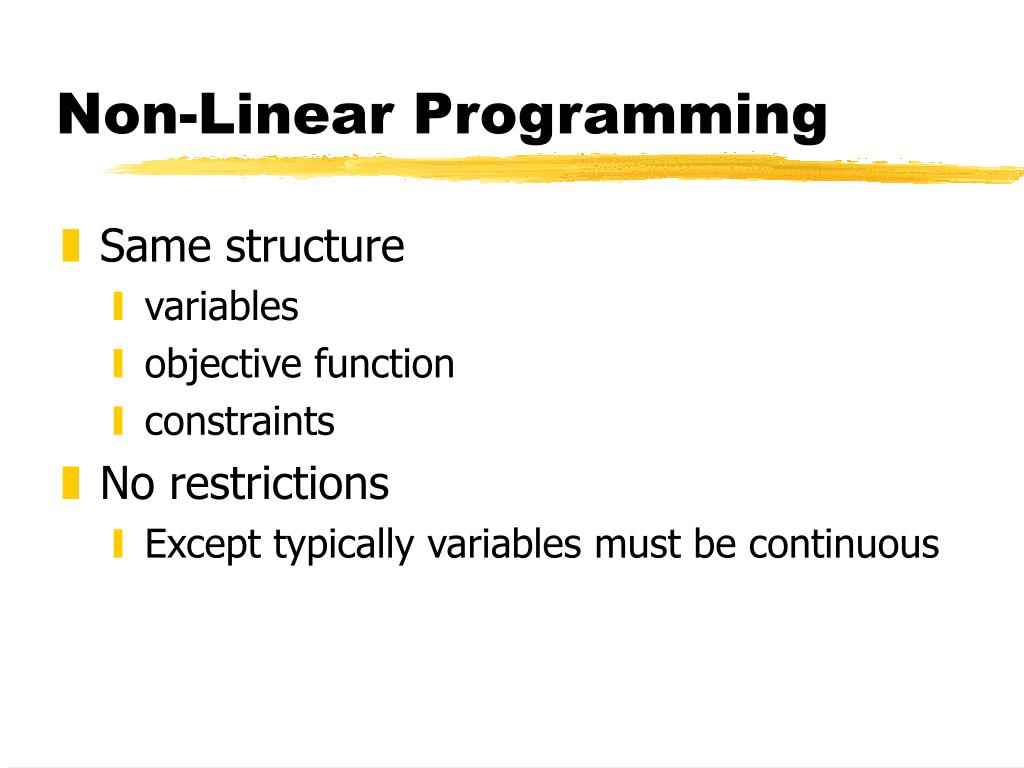 Non-Linear Programming

Same structure
variables
objective function
constraints

No restrictions
Except typically variables must be continuous